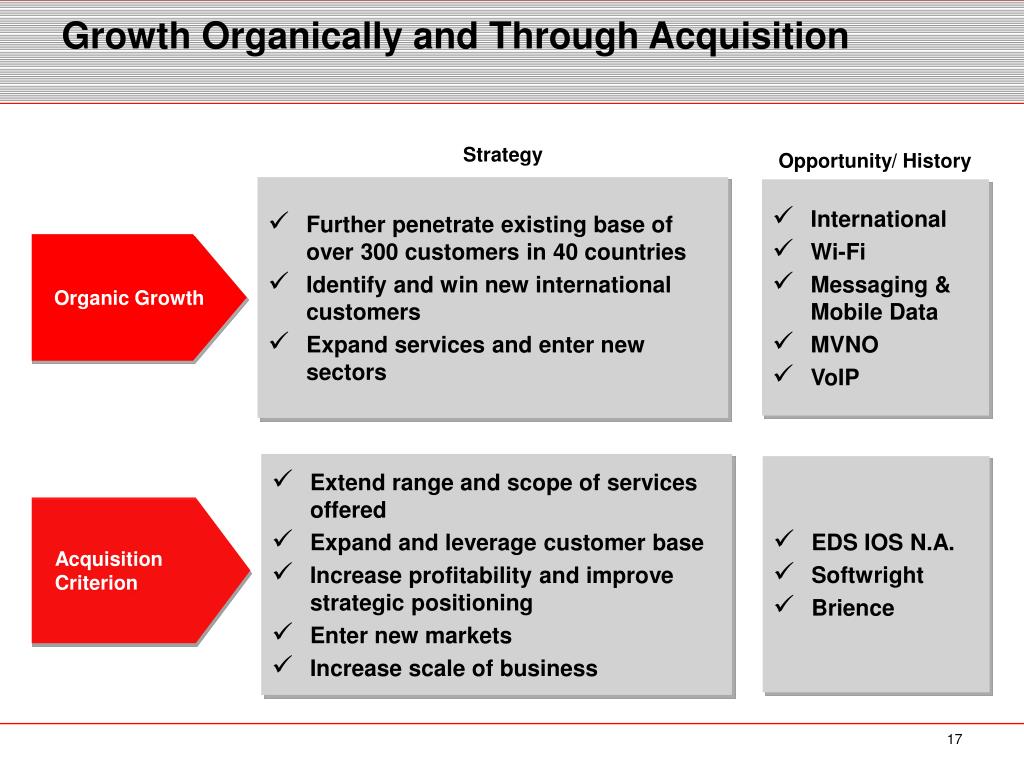 Growth Organically and Through Acquisition

Strategy

Opportunity/ History

Organic Growth

✓ Further penetrate existing base of over 300 customers in 40 countries
✓ Identify and win new international customers
✓ Expand services and enter new sectors

✓ International
✓ Wi-Fi
✓ Messaging & Mobile Data
✓ MVNO
✓ VoIP

Acquisition Criterion

✓ Extend range and scope of services offered
✓ Expand and leverage customer base
✓ Increase profitability and improve strategic positioning
✓ Enter new markets
✓ Increase scale of business

✓ EDS IOS N.A.
✓ Softwright
✓ Brience

17